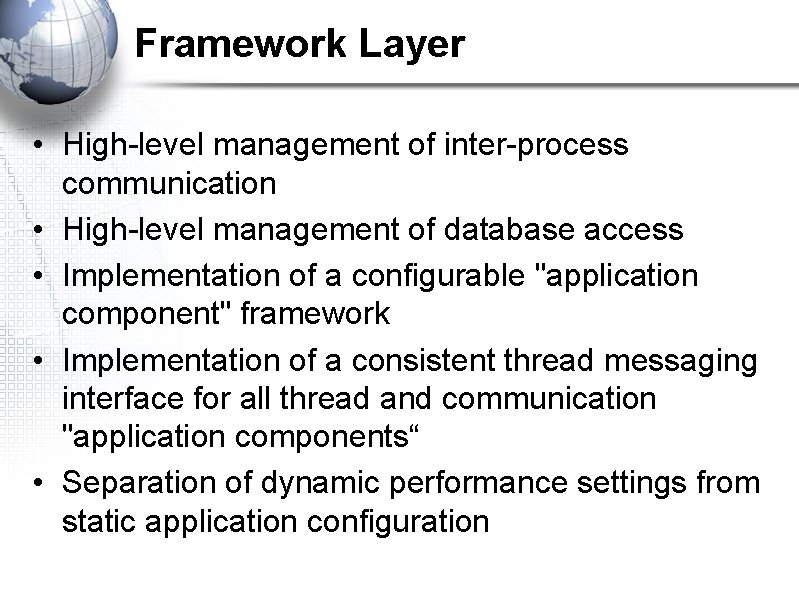 Framework Layer

• High-level management of inter-process communication
• High-level management of database access
• Implementation of a configurable "application component" framework
• Implementation of a consistent thread messaging interface for all thread and communication "application components“
• Separation of dynamic performance settings from static application configuration